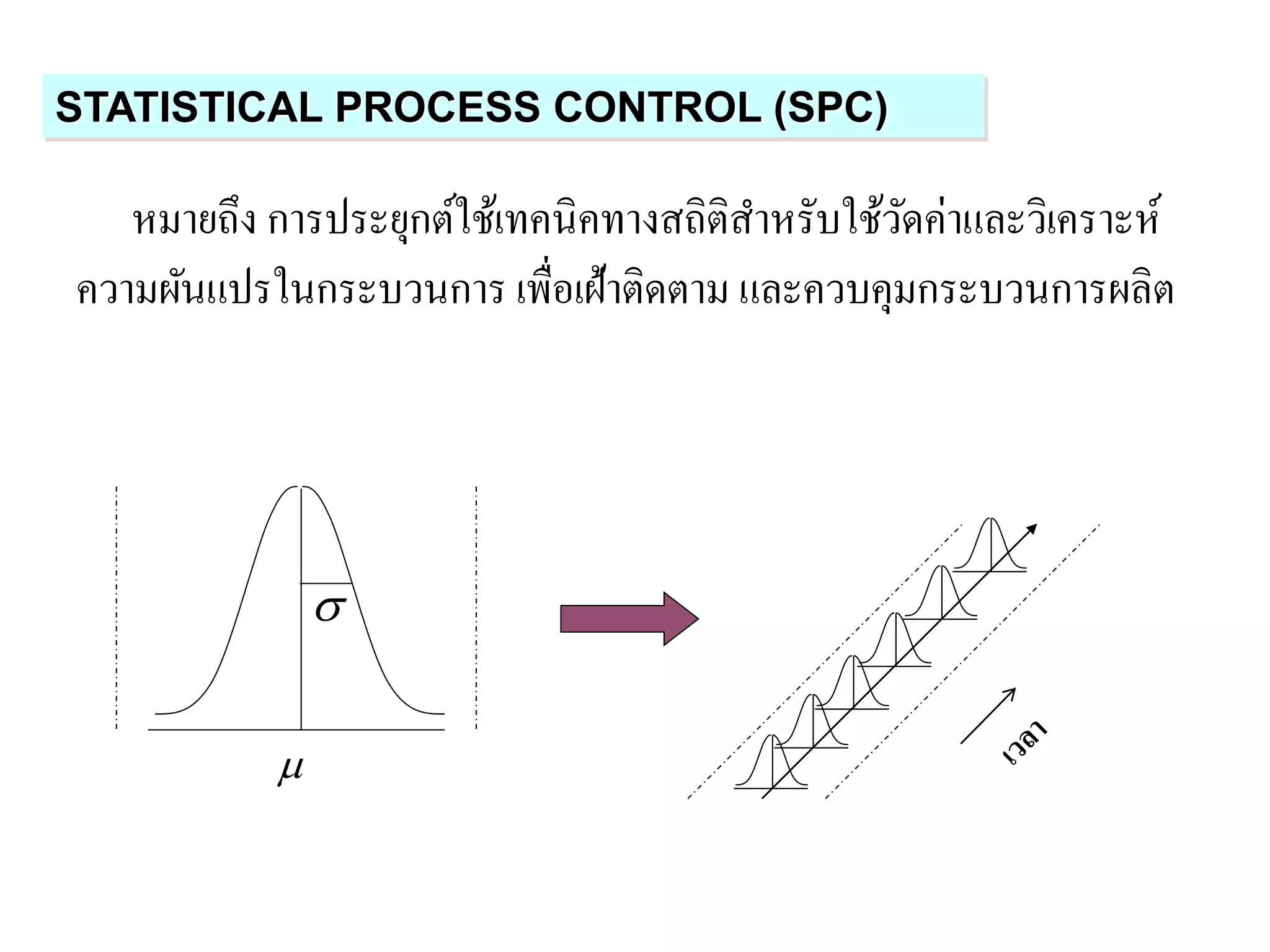 STATISTICAL PROCESS CONTROL (SPC)

หมายถึง การประยุกต์ใช้เทคนิคทางสถิติสำหรับใช้วัดค่าและวิเคราะห์ความผันแปรในกระบวนการ เพื่อเฝ้าติดตาม และควบคุมกระบวนการผลิต

$\sigma$

$\mu$

เวลา